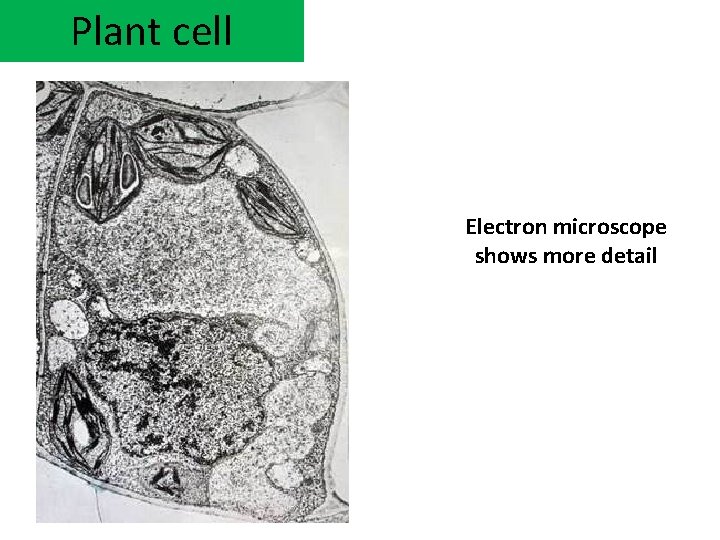 Plant cell

Electron microscope shows more detail